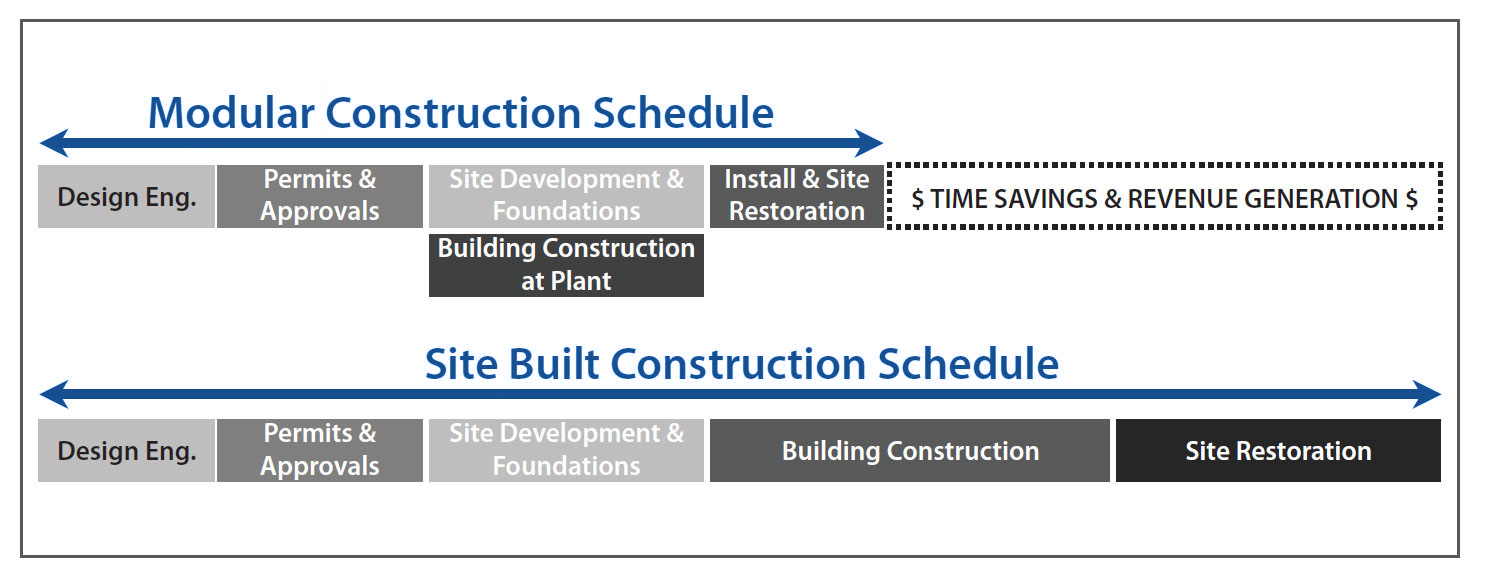 Modular Construction Schedule

Design Eng.

Permits & Approvals

Site Development & Foundations

Install & Site Restoration

$ TIME SAVINGS & REVENUE GENERATION $

Building Construction at Plant

Site Built Construction Schedule

Design Eng.

Permits & Approvals

Site Development & Foundations

Building Construction

Site Restoration